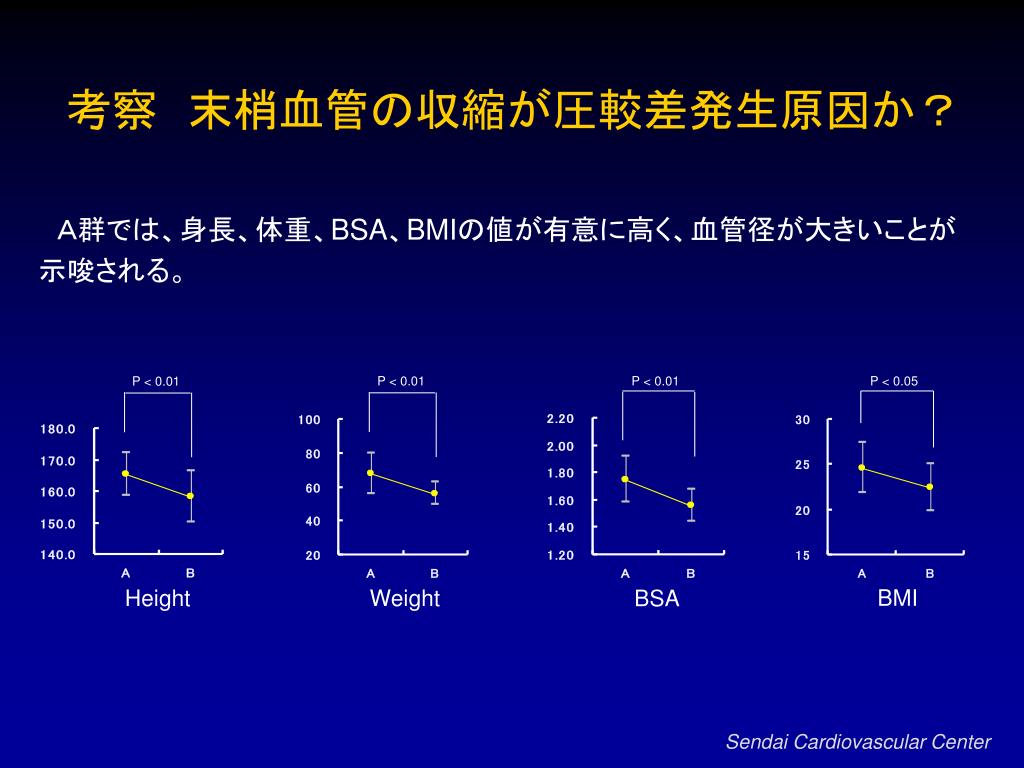 考察　末梢血管の収縮が圧較差発生原因か？

Ａ群では、身長、体重、BSA、BMIの値が有意に高く、血管径が大きいことが示唆される。

P < 0.01
180.0
170.0
160.0
150.0
140.0
A B
Height

P < 0.01
100
80
60
40
20
A B
Weight

P < 0.01
2.20
2.00
1.80
1.60
1.40
1.20
A B
BSA

P < 0.05
30
25
20
15
A B
BMI

Sendai Cardiovascular Center